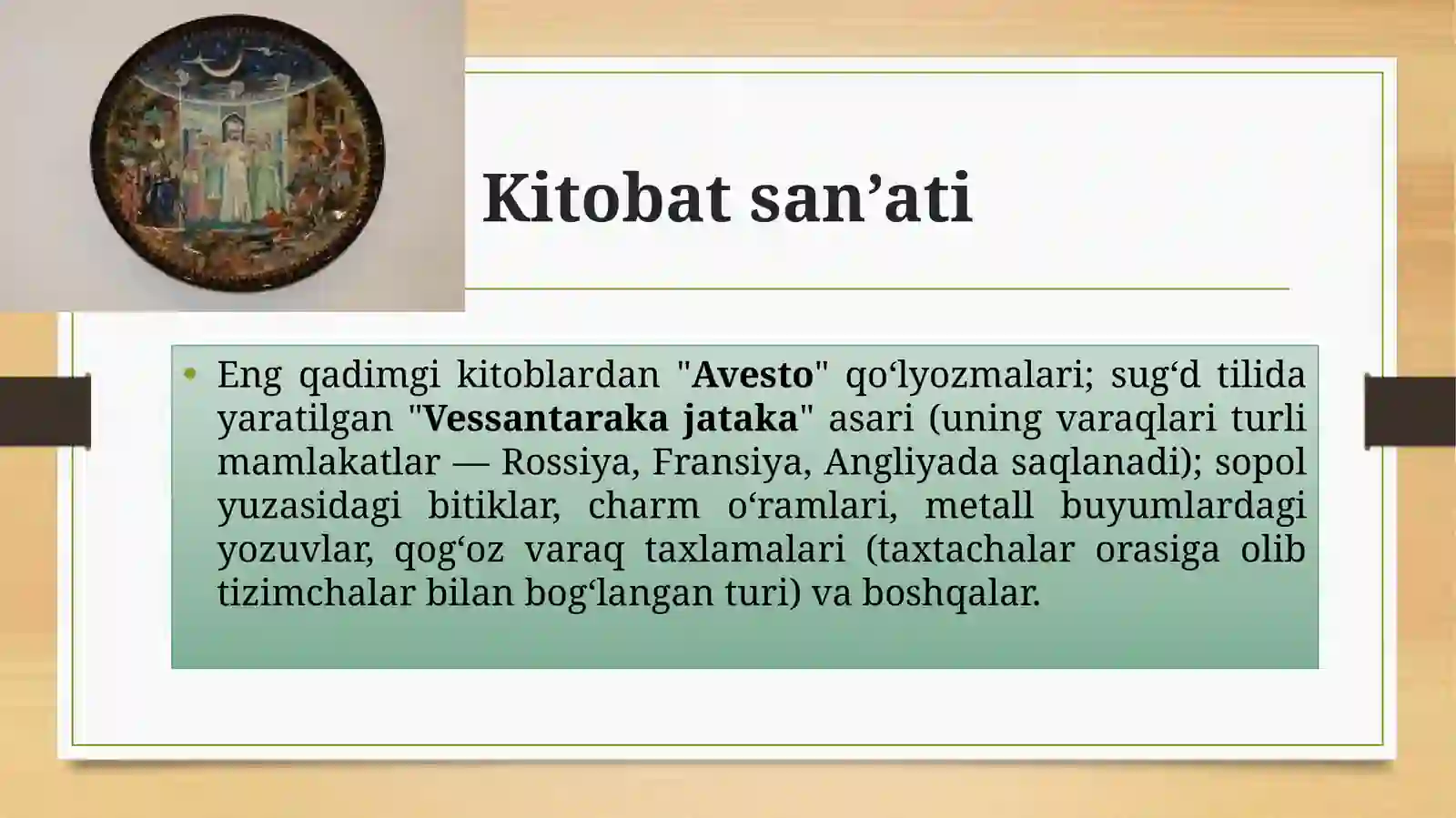 Kitobat san’ati

• Eng qadimgi kitoblardan "Avesto" qo‘lyozmalari; sug‘d tilida yaratilgan "Vessantaraka jataka" asari (uning varaqlari turli mamlakatlar — Rossiya, Fransiya, Angliyada saqlanadi); sopol yuzasidagi bitiklar, charm o‘ramlari, metall buyumlardagi yozuvlar, qog‘oz varaq taxlamalari (taxtachalar orasiga olib tizimchalar bilan bog‘langan turi) va boshqalar.